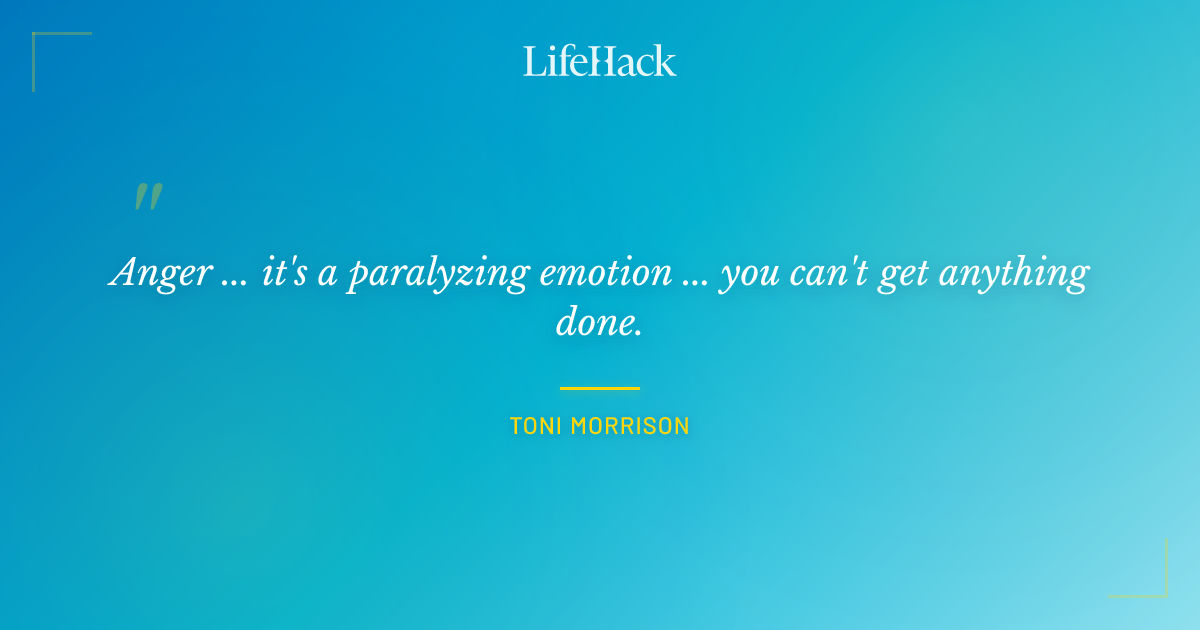 LifeHack

"

Anger ... it's a paralyzing emotion ... you can't get anything done.

TONI MORRISON